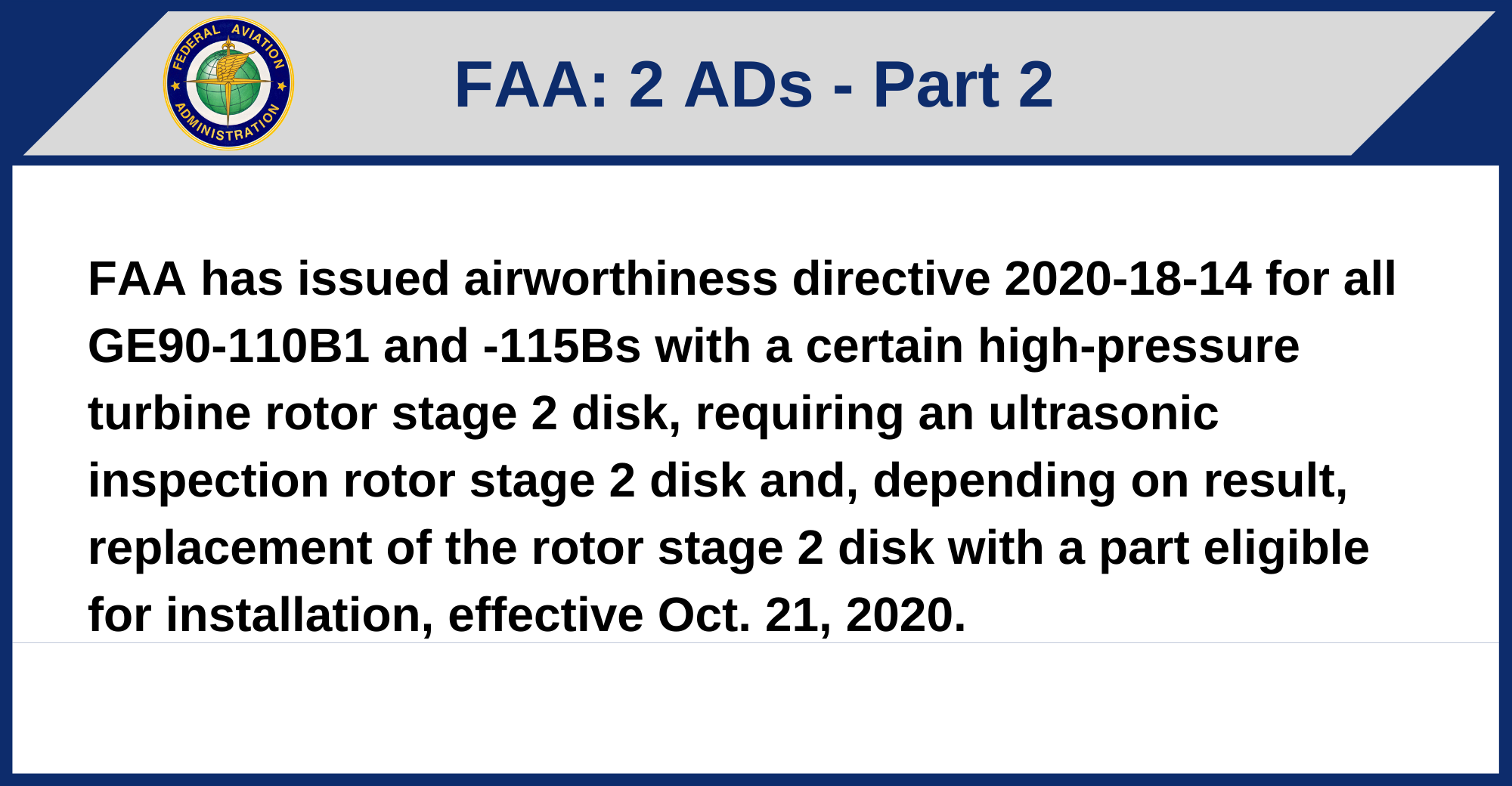 FEDERAL AVIATION ADMINISTRATION

FAA: 2 ADs - Part 2

FAA has issued airworthiness directive 2020-18-14 for all GE90-110B1 and -115Bs with a certain high-pressure turbine rotor stage 2 disk, requiring an ultrasonic inspection rotor stage 2 disk and, depending on result, replacement of the rotor stage 2 disk with a part eligible for installation, effective Oct. 21, 2020.